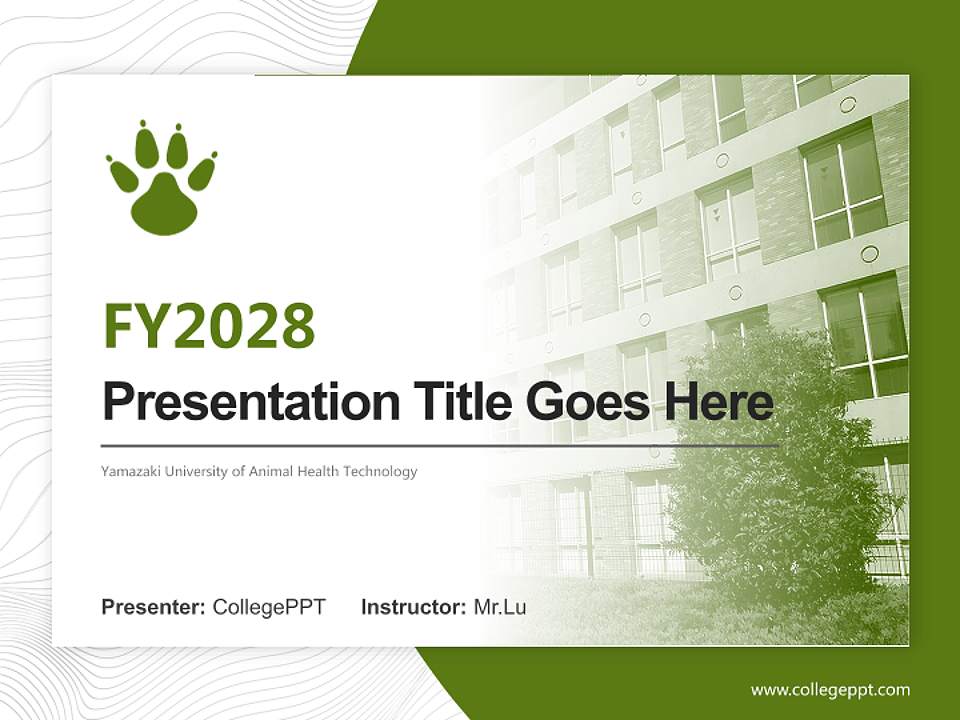 FY2028

Presentation Title Goes Here

Yamazaki University of Animal Health Technology

Presenter: CollegePPT Instructor: Mr.Lu

www.collegeppt.com